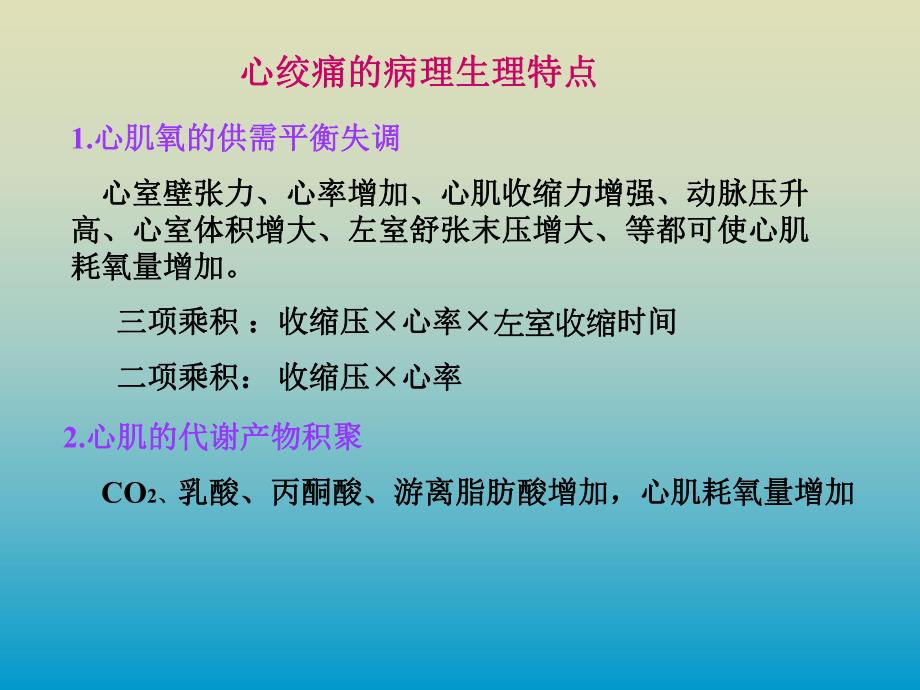 心绞痛的病理生理特点

1.心肌氧的供需平衡失调

心室壁张力、心率增加、心肌收缩力增强、动脉压升高、心室体积增大、左室舒张末压增大、等都可使心肌耗氧量增加。

三项乘积 ：收缩压×心率×左室收缩时间

二项乘积： 收缩压×心率

2.心肌的代谢产物积聚

$CO_2$、乳酸、丙酮酸、游离脂肪酸增加，心肌耗氧量增加